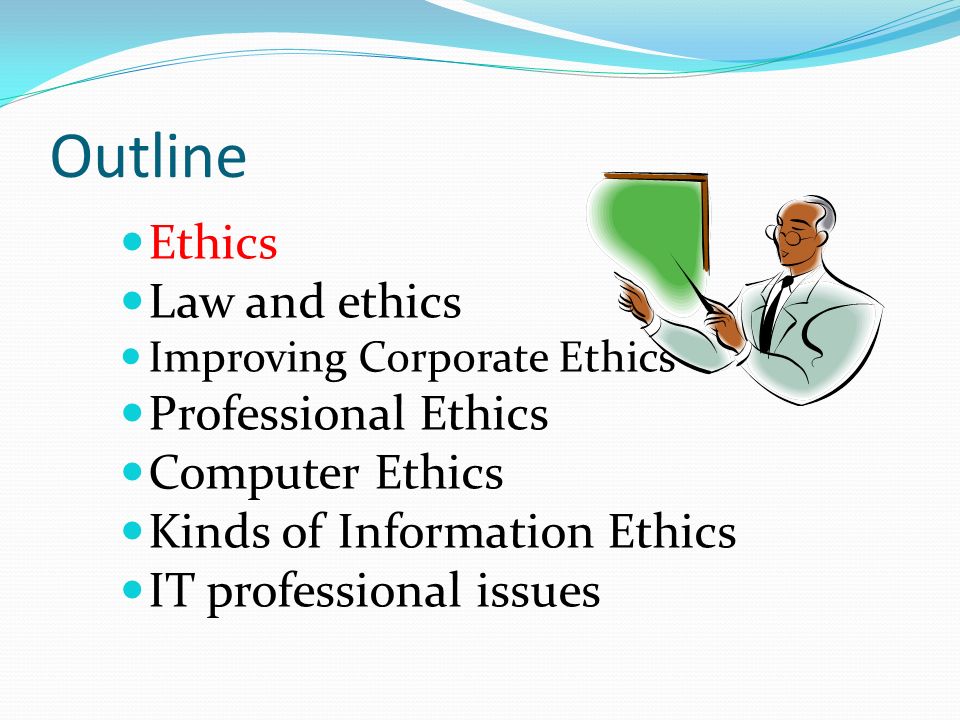 Outline

- Ethics
- Law and ethics
- Improving Corporate Ethics
- Professional Ethics
- Computer Ethics
- Kinds of Information Ethics
- IT professional issues